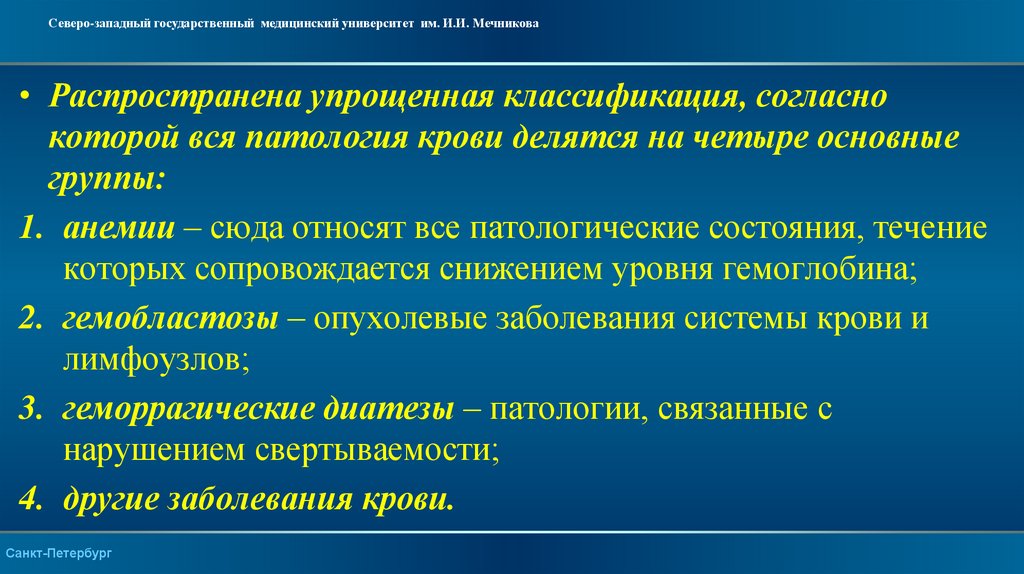 Северо-западный государственный медицинский университет им. И.И. Мечникова

• Распространена упрощенная классификация, согласно которой вся патология крови делятся на четыре основные группы:

1. анемии – сюда относят все патологические состояния, течение которых сопровождается снижением уровня гемоглобина;

2. гемобластозы – опухолевые заболевания системы крови и лимфоузлов;

3. геморрагические диатезы – патологии, связанные с нарушением свертываемости;

4. другие заболевания крови.

Санкт-Петербург